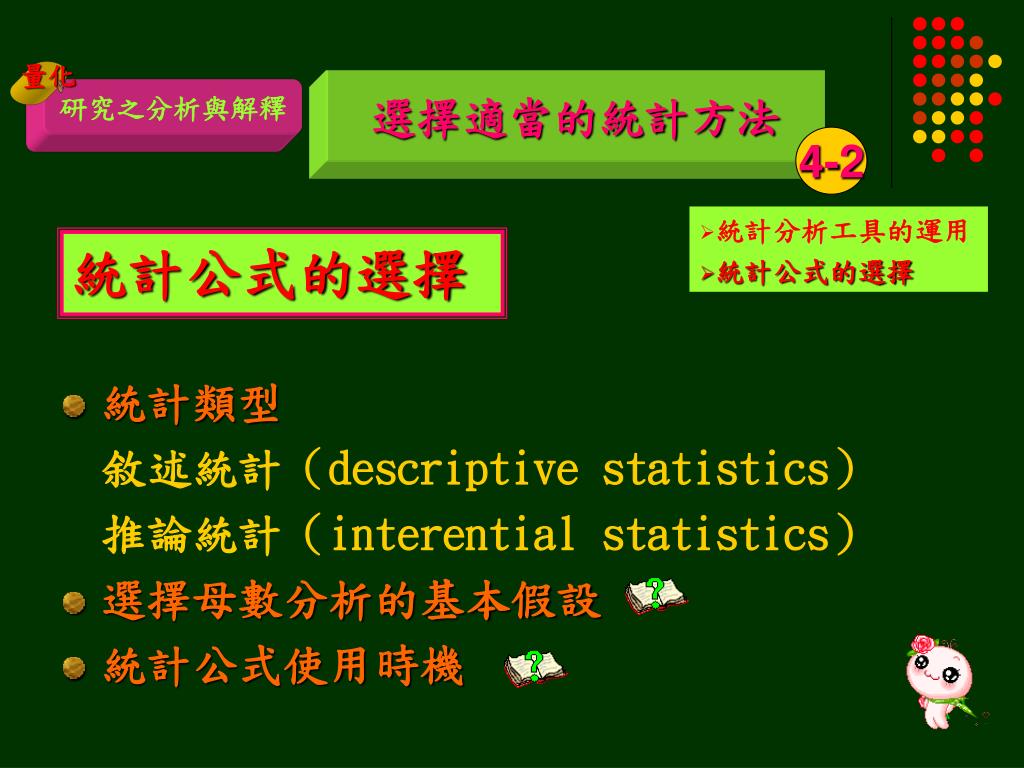 量化
研究之分析與解釋

選擇適當的統計方法

4-2

➢統計分析工具的運用
➢統計公式的選擇

統計公式的選擇

統計類型
敘述統計（descriptive statistics）
推論統計（interential statistics）

選擇母數分析的基本假設

統計公式使用時機